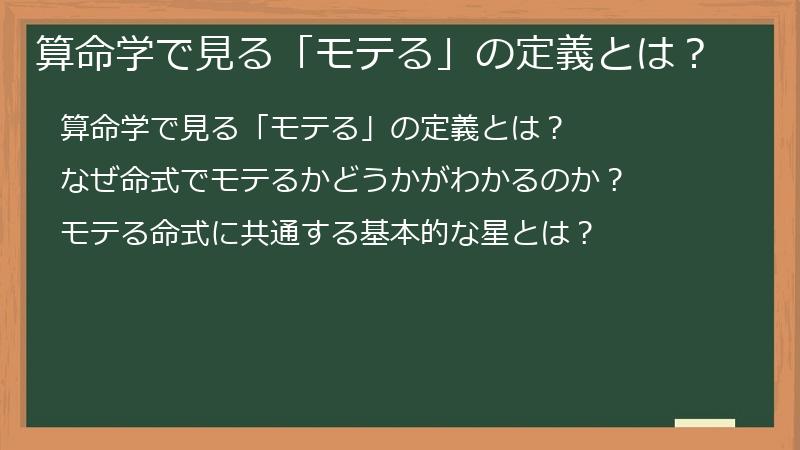 算命学で見る「モテる」の定義とは？

算命学で見る「モテる」の定義とは？

なぜ命式でモテるかどうかがわかるのか？

モテる命式に共通する基本的な星とは？